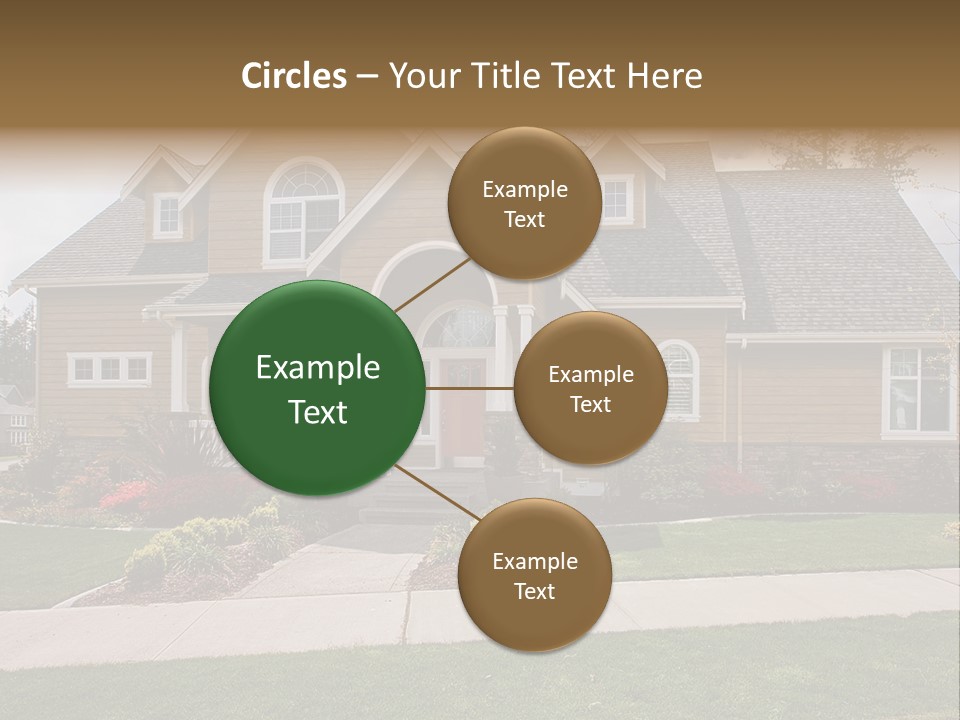 Circles – Your Title Text Here

Example Text

Example Text

Example Text

Example Text